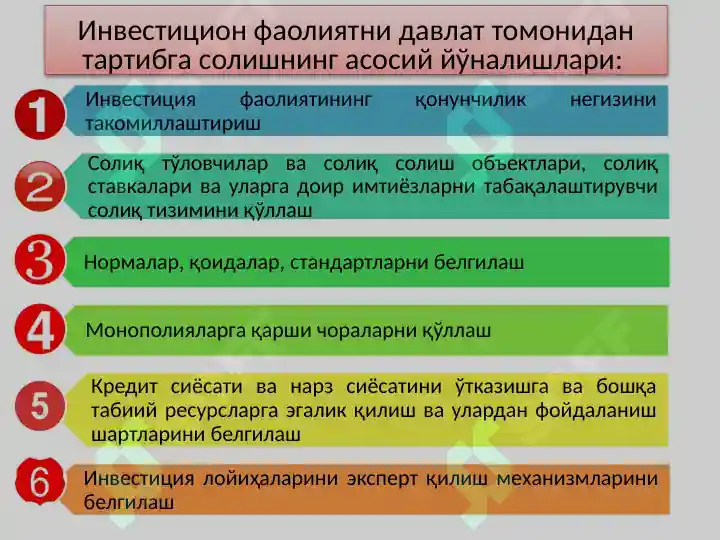 Инвестицион фаолиятни давлат томонидан тартибга солишнинг асосий йўналишлари:

1

Инвестиция фаолиятининг қонунчилик негизини такомиллаштириш

2

Солиқ тўловчилар ва солиқ солиш объектлари, солиқ ставкалари ва уларга доир имтиёзларни табақалаштирувчи солиқ тизимини қўллаш

3

Нормалар, қоидалар, стандартларни белгилаш

4

Монополияларга қарши чораларни қўллаш

5

Кредит сиёсати ва нарз сиёсатини ўтказишга ва бошқа табиий ресурсларга эгалик қилиш ва улардан фойдаланиш шартларини белгилаш

6

Инвестиция лойиҳаларини эксперт қилиш механизмларини белгилаш